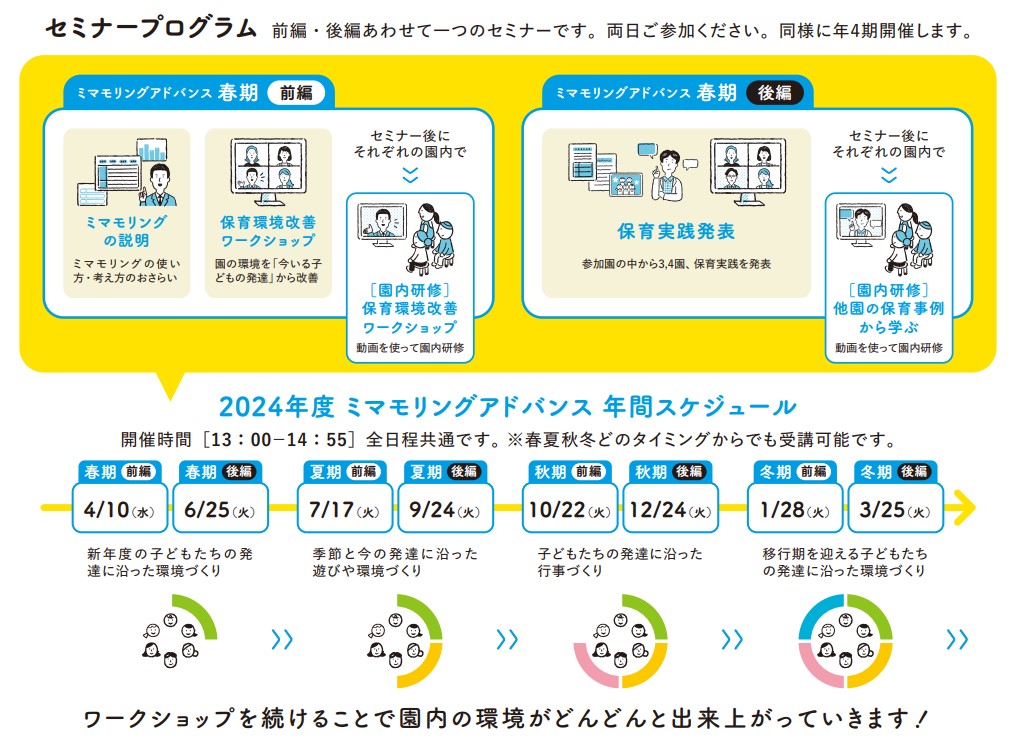 セミナープログラム　前編・後編あわせて一つのセミナーです。両日ご参加ください。同様に年4期開催します。

ミマモリングアドバンス 春期 前編

ミマモリングの説明
ミマモリングの使い方・考え方のおさらい

保育環境改善ワークショップ
園の環境を「今いる子どもの発達」から改善

セミナー後にそれぞれの園内で

［園内研修］保育環境改善ワークショップ
動画を使って園内研修

ミマモリングアドバンス 春期 後編

保育実践発表
参加園の中から3,4園、保育実践を発表

セミナー後にそれぞれの園内で

［園内研修］他園の保育事例から学ぶ
動画を使って園内研修

2024年度 ミマモリングアドバンス 年間スケジュール
開催時間［13：00−14：55］全日程共通です。※春夏秋冬どのタイミングからでも受講可能です。

春期 前編 4/10(水)
春期 後編 6/25(火)
新年度の子どもたちの発達に沿った環境づくり

夏期 前編 7/17(火)
夏期 後編 9/24(火)
季節と今の発達に沿った遊びや環境づくり

秋期 前編 10/22(火)
秋期 後編 12/24(火)
子どもたちの発達に沿った行事づくり

冬期 前編 1/28(火)
冬期 後編 3/25(火)
移行期を迎える子どもたちの発達に沿った環境づくり

ワークショップを続けることで園内の環境がどんどんと出来上がっていきます！